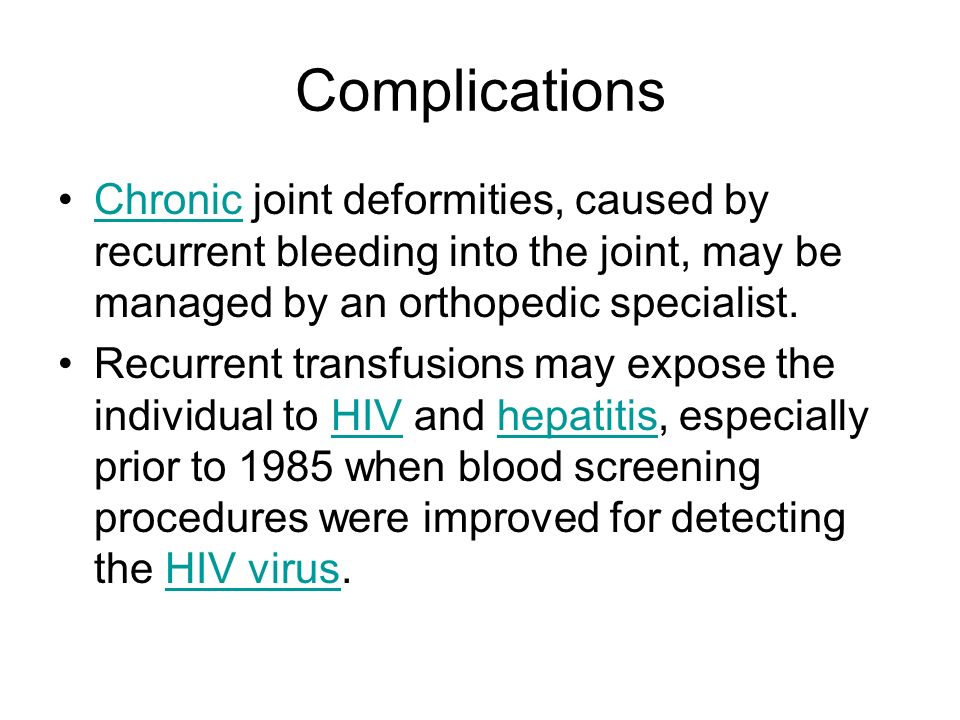 Complications

• Chronic joint deformities, caused by recurrent bleeding into the joint, may be managed by an orthopedic specialist.

• Recurrent transfusions may expose the individual to HIV and hepatitis, especially prior to 1985 when blood screening procedures were improved for detecting the HIV virus.